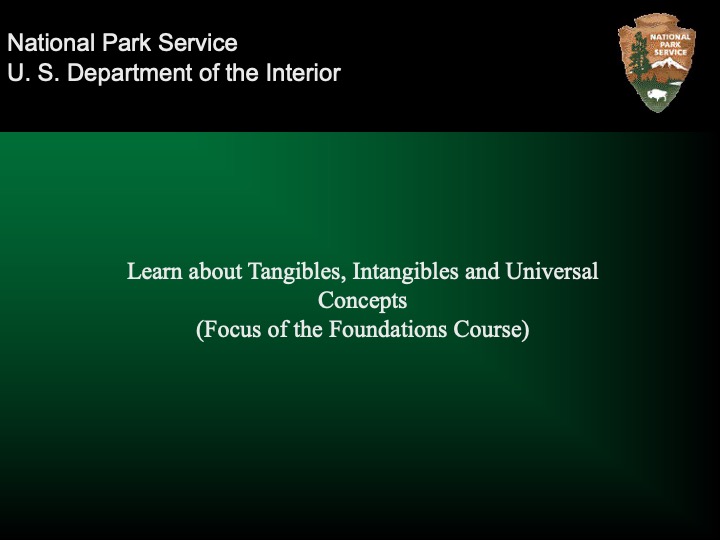 National Park Service
U. S. Department of the Interior

NATIONAL PARK SERVICE

Learn about Tangibles, Intangibles and Universal Concepts
(Focus of the Foundations Course)